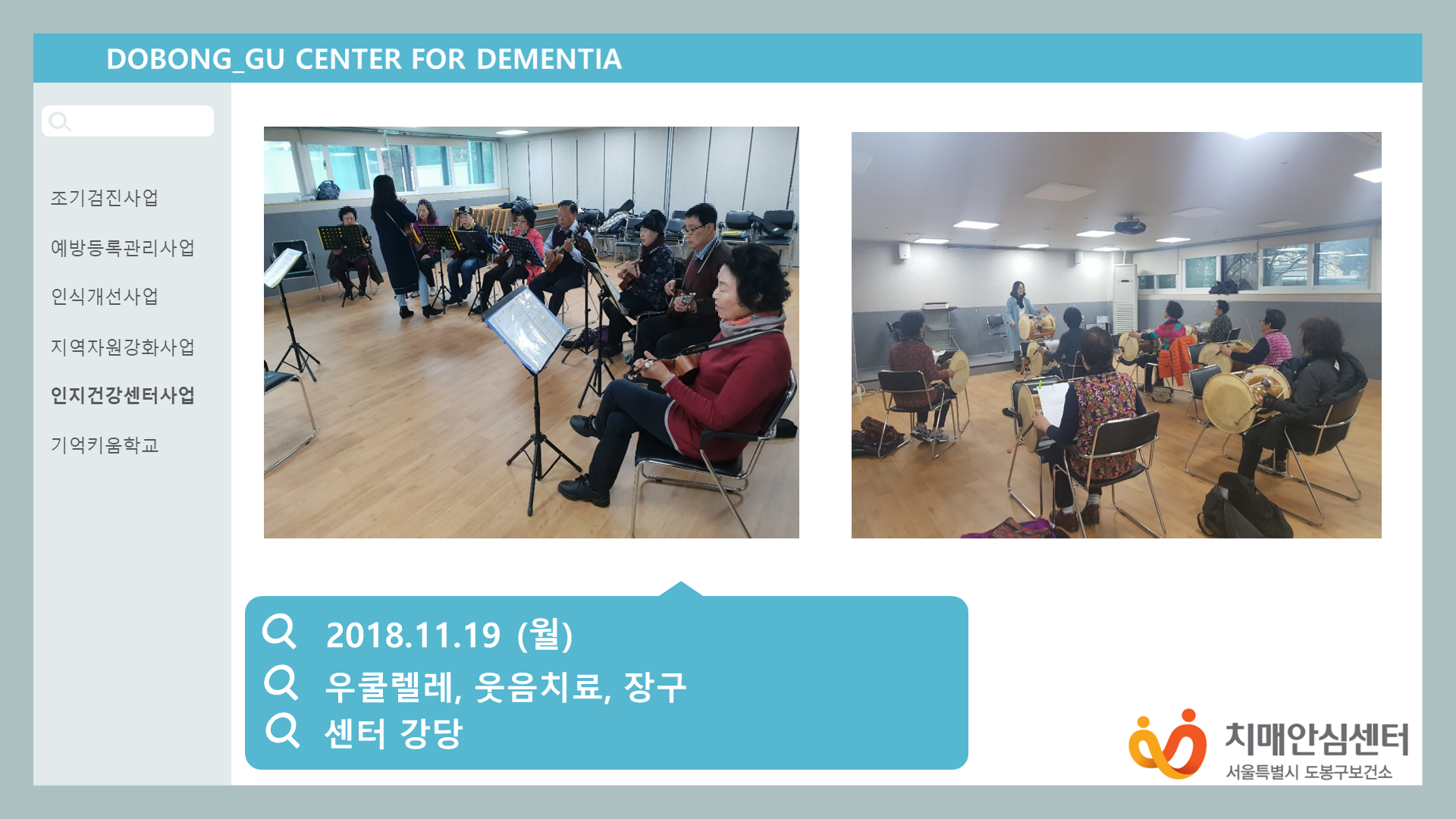 DOBONG_GU CENTER FOR DEMENTIA

조기검진사업

예방등록관리사업

인식개선사업

지역자원강화사업

인지건강센터사업

기억키움학교

2018.11.19 (월)

우쿨렐레, 웃음치료, 장구

센터 강당

치매안심센터
서울특별시 도봉구보건소